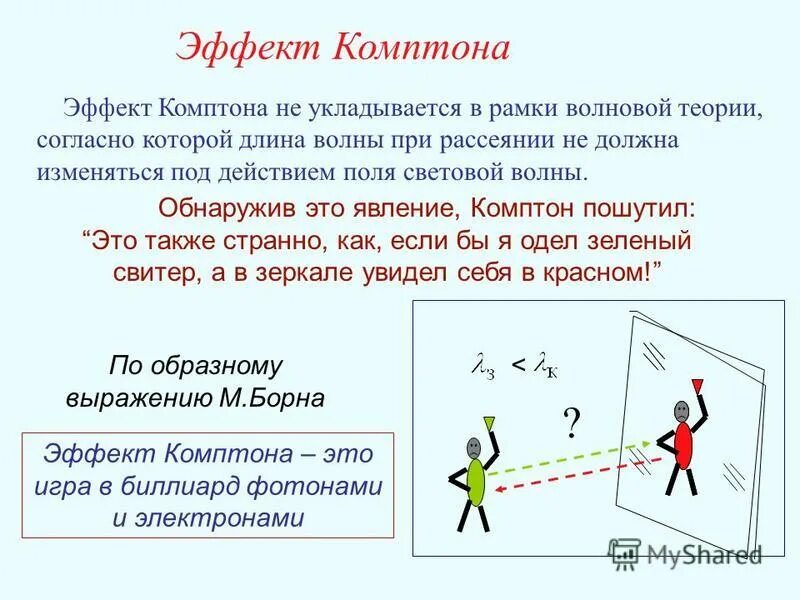 Эффект Комптона

Эффект Комптона не укладывается в рамки волновой теории, согласно которой длина волны при рассеянии не должна изменяться под действием поля световой волны.

Обнаружив это явление, Комптон пошутил: “Это также странно, как, если бы я одел зеленый свитер, а в зеркале увидел себя в красном!”

По образному выражению М.Борна

Эффект Комптона – это игра в биллиард фотонами и электронами

$\lambda_з < \lambda_к$

?

MyShared